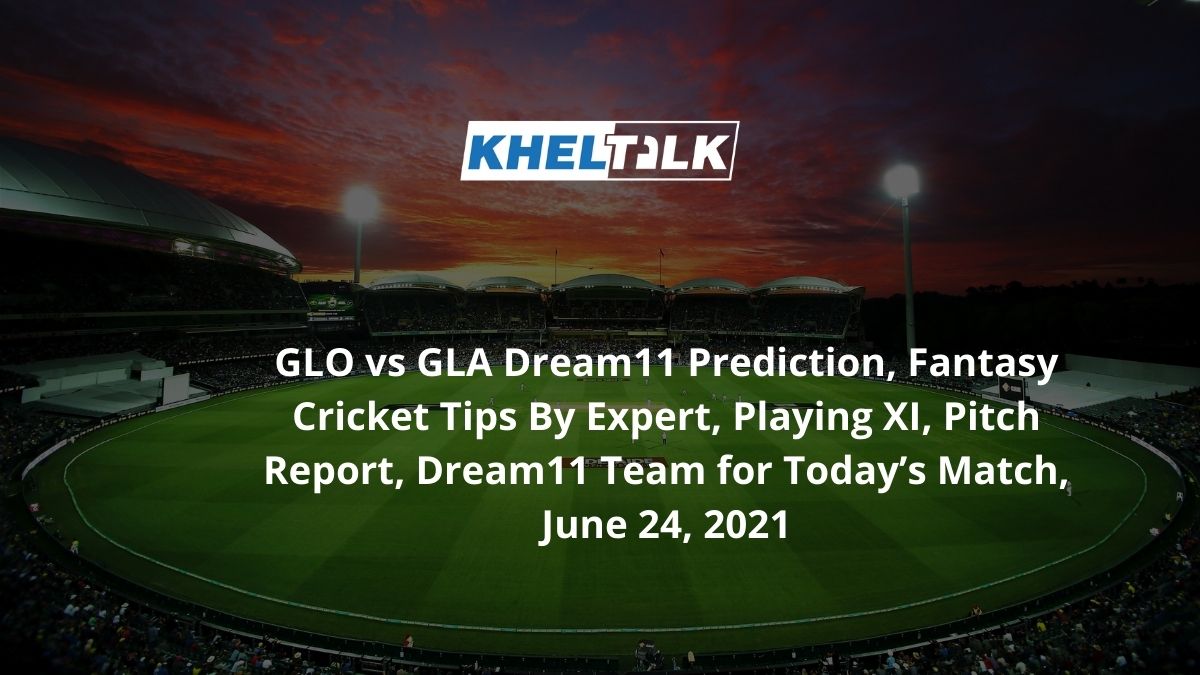 KHELTALK

GLO vs GLA Dream11 Prediction, Fantasy Cricket Tips By Expert, Playing XI, Pitch Report, Dream11 Team for Today's Match, June 24, 2021